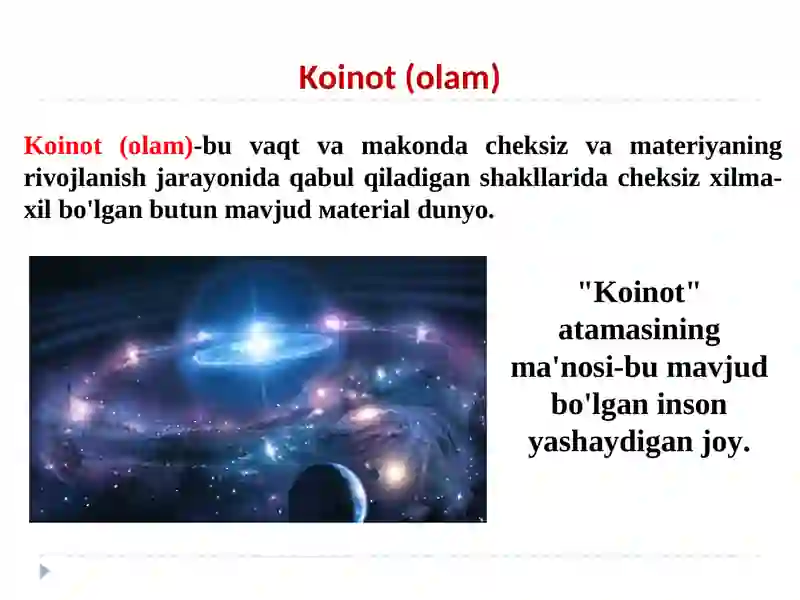 Koinot (olam)

Koinot (olam)-bu vaqt va makonda cheksiz va materiyaning rivojlanish jarayonida qabul qiladigan shakllarida cheksiz xilma-xil bo'lgan butun mavjud мaterial dunyo.

"Koinot" atamasining ma'nosi-bu mavjud bo'lgan inson yashaydigan joy.